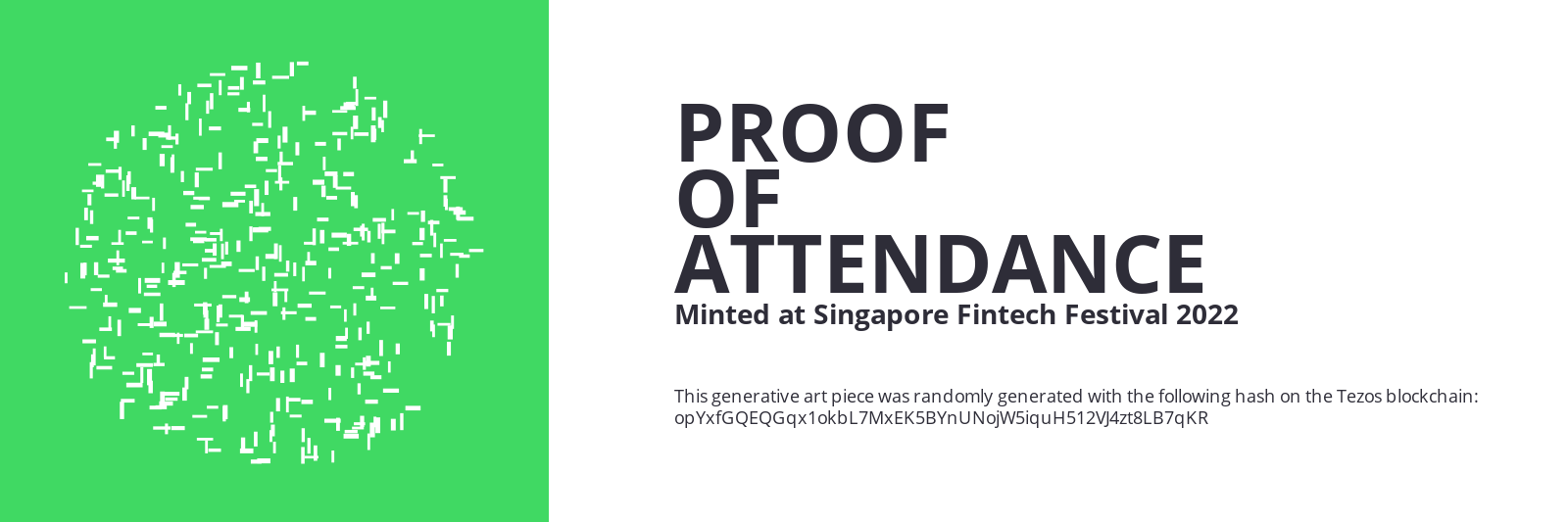 PROOF
OF
ATTENDANCE

Minted at Singapore Fintech Festival 2022

This generative art piece was randomly generated with the following hash on the Tezos blockchain:
opYxfGQEQGqx1okbL7MxEK5BYnUNojW5iquH512VJ4zt8LB7qKR